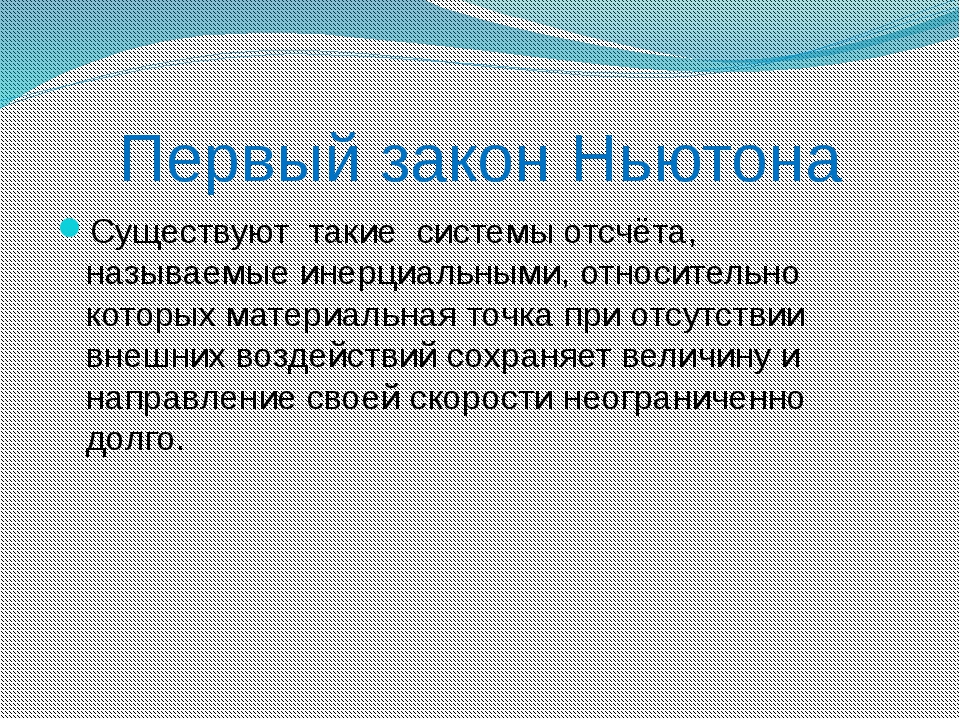 Первый закон Ньютона

Существуют такие системы отсчёта, называемые инерциальными, относительно которых материальная точка при отсутствии внешних воздействий сохраняет величину и направление своей скорости неограниченно долго.